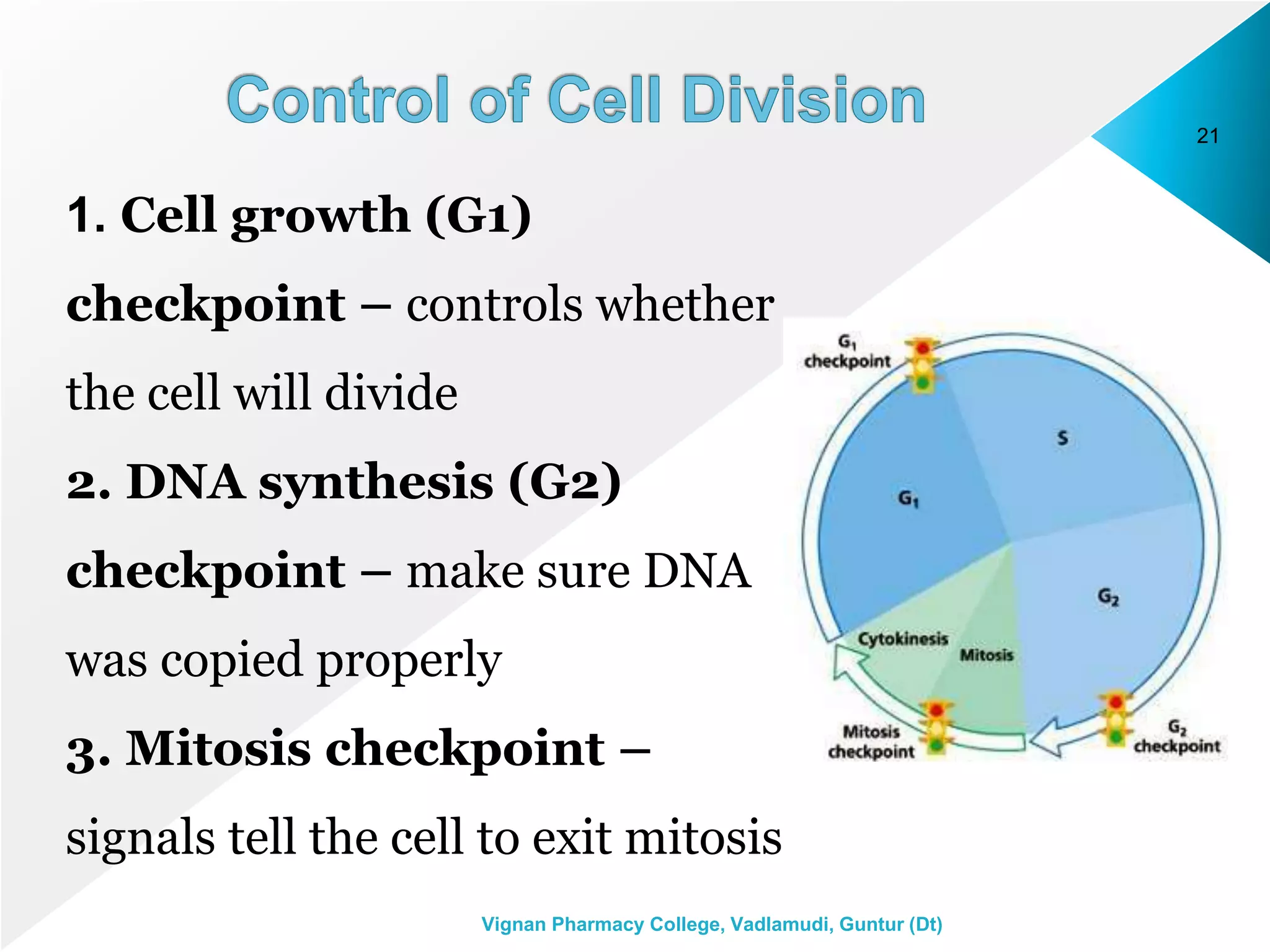 Control of Cell Division

21

1. Cell growth (G1) checkpoint – controls whether the cell will divide

2. DNA synthesis (G2) checkpoint – make sure DNA was copied properly

3. Mitosis checkpoint – signals tell the cell to exit mitosis

$G_1$ checkpoint

S

$G_1$

$G_2$

Cytokinesis

Mitosis

Mitosis checkpoint

$G_2$ checkpoint

Vignan Pharmacy College, Vadlamudi, Guntur (Dt)